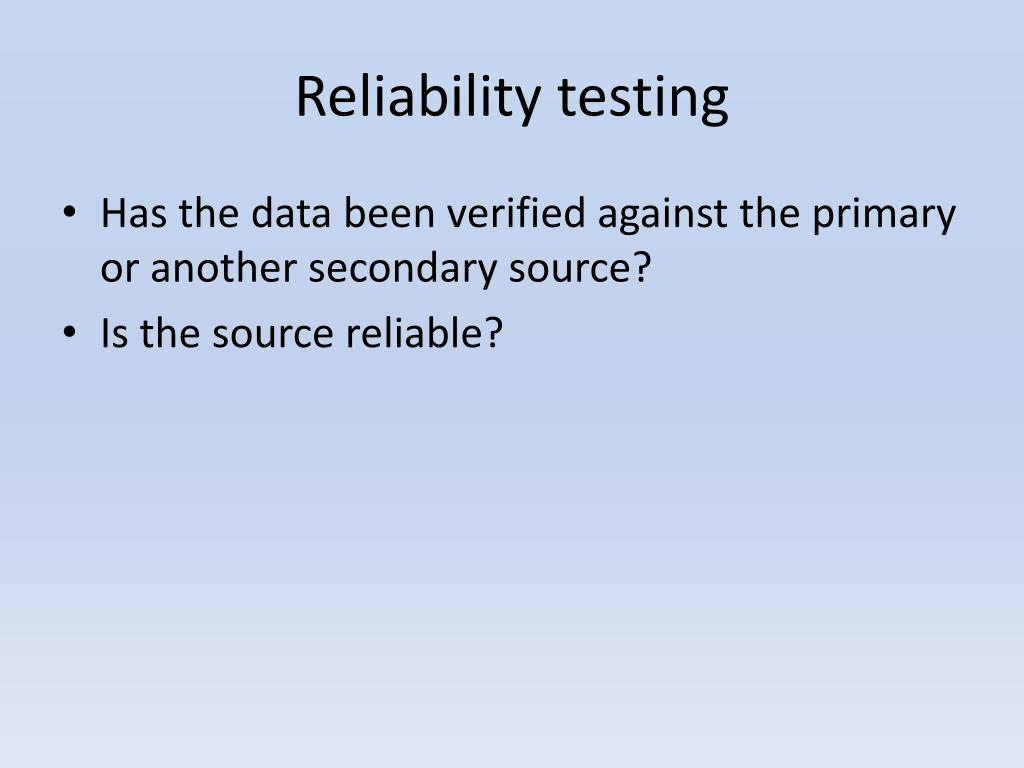 Reliability testing

• Has the data been verified against the primary or another secondary source?
• Is the source reliable?